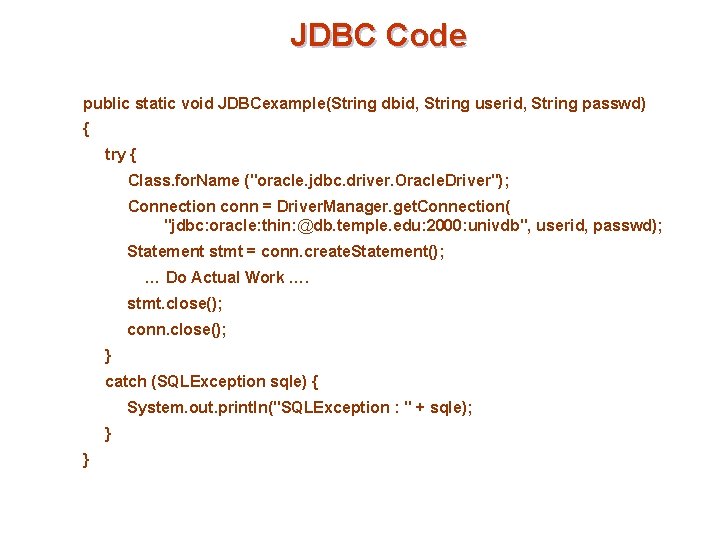 JDBC Code

public static void JDBCexample(String dbid, String userid, String passwd)
{
try {
Class.forName ("oracle.jdbc.driver.OracleDriver");
Connection conn = DriverManager.getConnection(
"jdbc:oracle:thin:@db.temple.edu:2000:univdb", userid, passwd);
Statement stmt = conn.createStatement();
… Do Actual Work ….
stmt.close();
conn.close();
}
catch (SQLException sqle) {
System.out.println("SQLException : " + sqle);
}
}